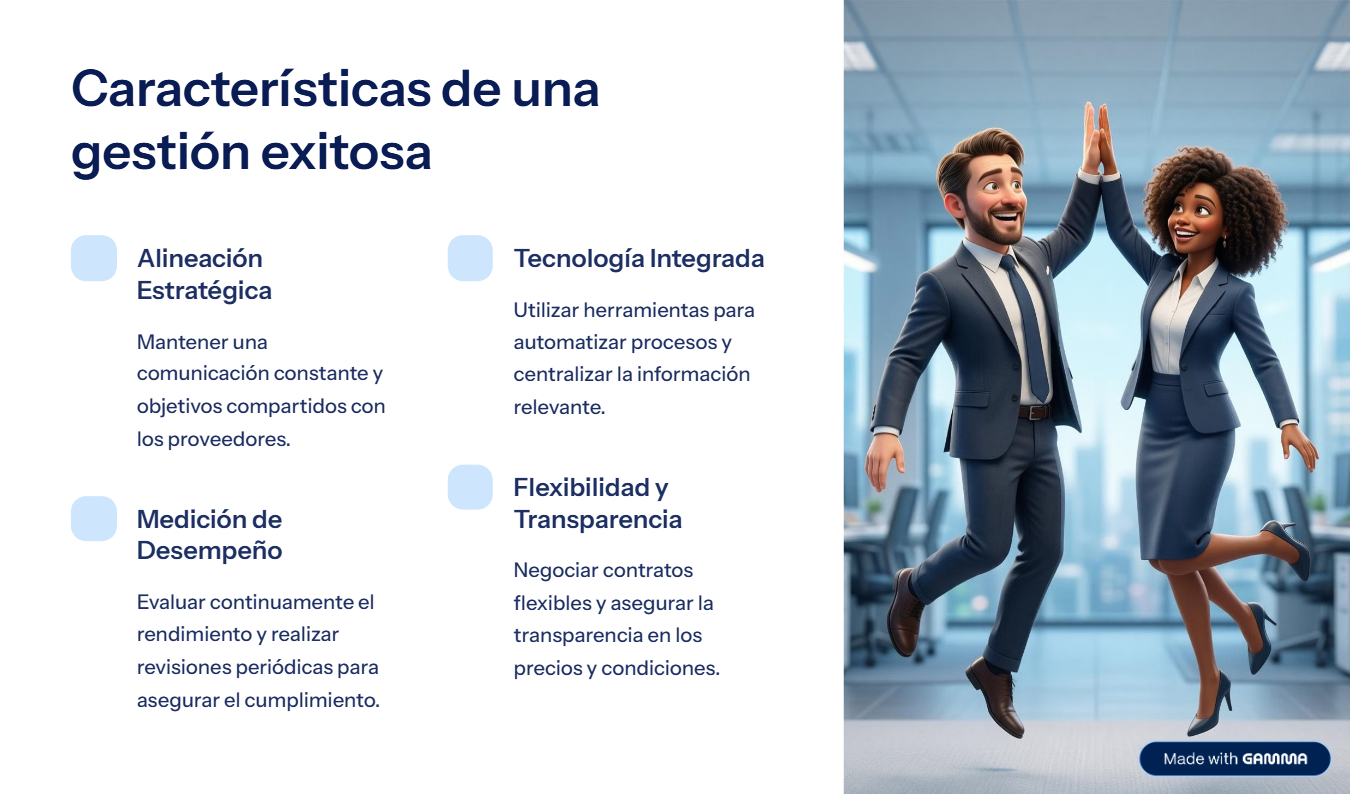 Características de una gestión exitosa

Alineación Estratégica

Mantener una comunicación constante y objetivos compartidos con los proveedores.

Medición de Desempeño

Evaluar continuamente el rendimiento y realizar revisiones periódicas para asegurar el cumplimiento.

Tecnología Integrada

Utilizar herramientas para automatizar procesos y centralizar la información relevante.

Flexibilidad y Transparencia

Negociar contratos flexibles y asegurar la transparencia en los precios y condiciones.

Made with GAMMA